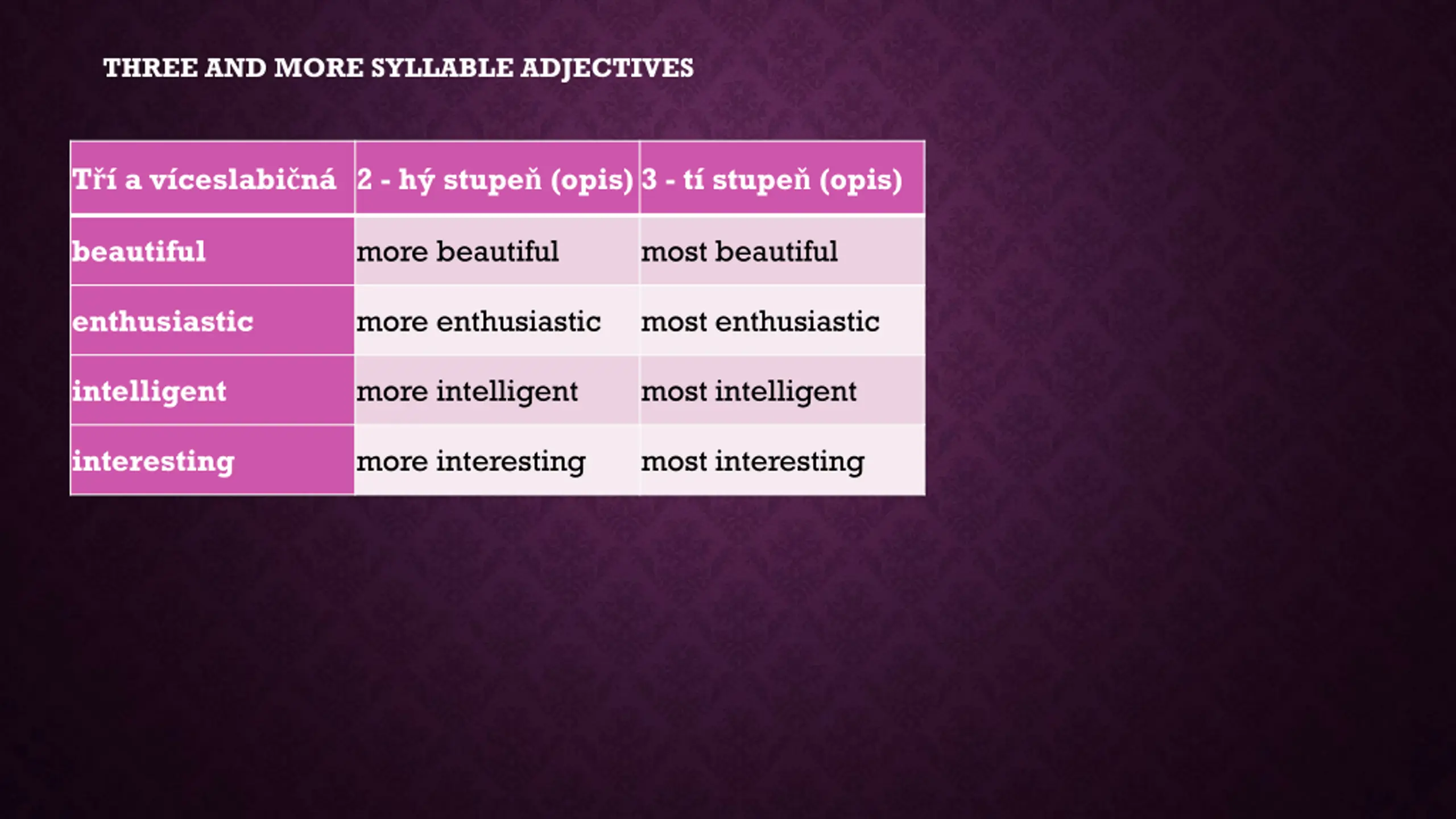 THREE AND MORE SYLLABLE ADJECTIVES

| Tří a víceslabičná | 2 - hý stupeň (opis) | 3 - tí stupeň (opis) |
|---|---|---|
| beautiful | more beautiful | most beautiful |
| enthusiastic | more enthusiastic | most enthusiastic |
| intelligent | more intelligent | most intelligent |
| interesting | more interesting | most interesting |